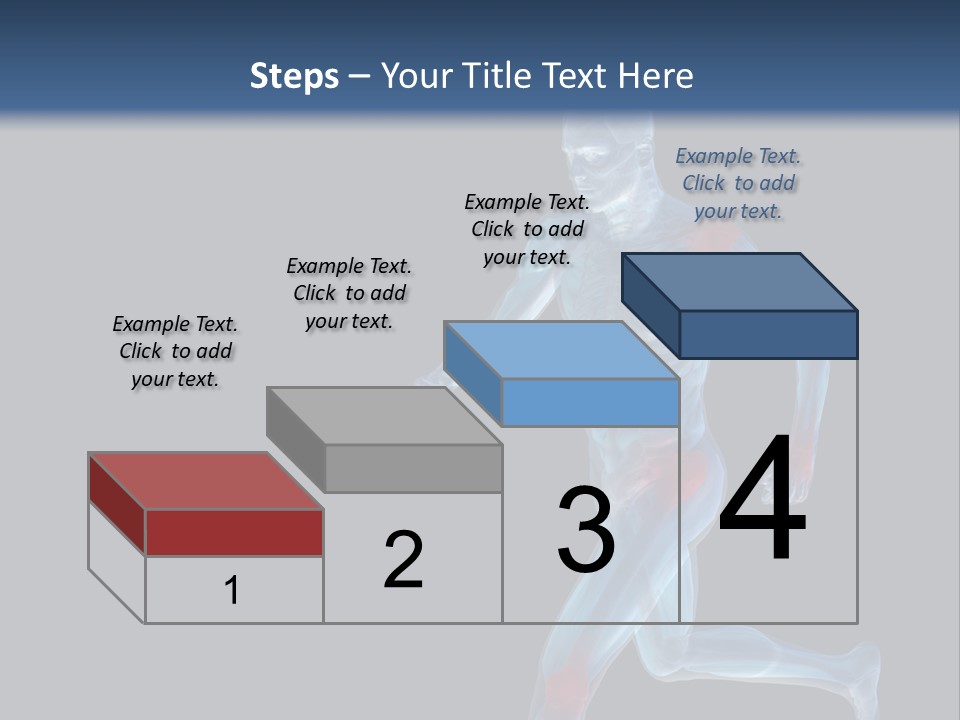 Steps – Your Title Text Here

Example Text. Click to add your text.

Example Text. Click to add your text.

Example Text. Click to add your text.

Example Text. Click to add your text.

1

2

3

4